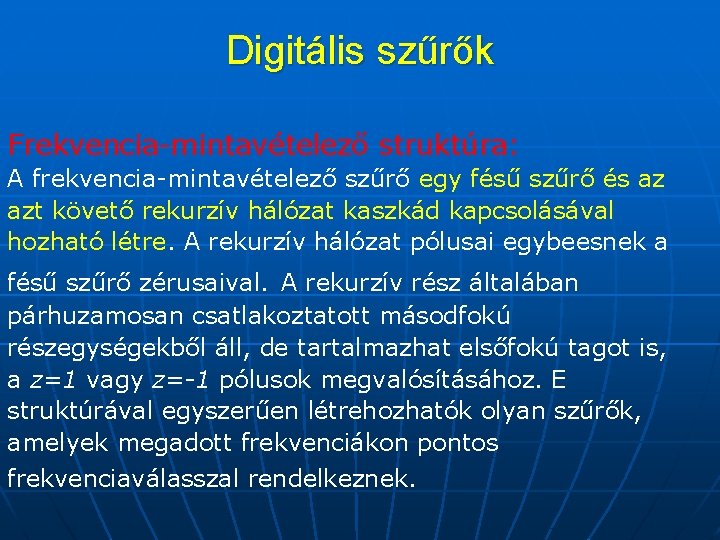 Digitális szűrők

Frekvencia-mintavételező struktúra:
A frekvencia-mintavételező szűrő egy fésű szűrő és az azt követő rekurzív hálózat kaszkád kapcsolásával hozható létre. A rekurzív hálózat pólusai egybeesnek a fésű szűrő zérusaival. A rekurzív rész általában párhuzamosan csatlakoztatott másodfokú részegységekből áll, de tartalmazhat elsőfokú tagot is, a $z=1$ vagy $z=-1$ pólusok megvalósításához. E struktúrával egyszerűen létrehozhatók olyan szűrők, amelyek megadott frekvenciákon pontos frekvenciaválasszal rendelkeznek.